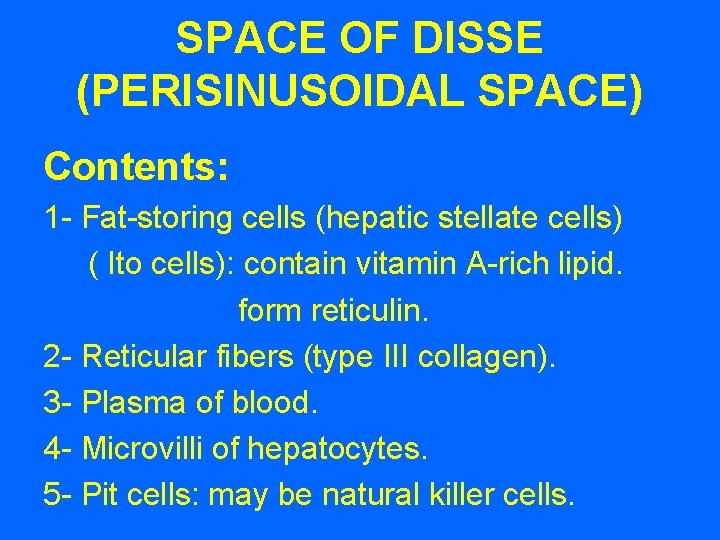 SPACE OF DISSE
(PERISINUSOIDAL SPACE)

Contents:

1- Fat-storing cells (hepatic stellate cells) ( Ito cells): contain vitamin A-rich lipid.
form reticulin.

2- Reticular fibers (type III collagen).

3- Plasma of blood.

4- Microvilli of hepatocytes.

5- Pit cells: may be natural killer cells.